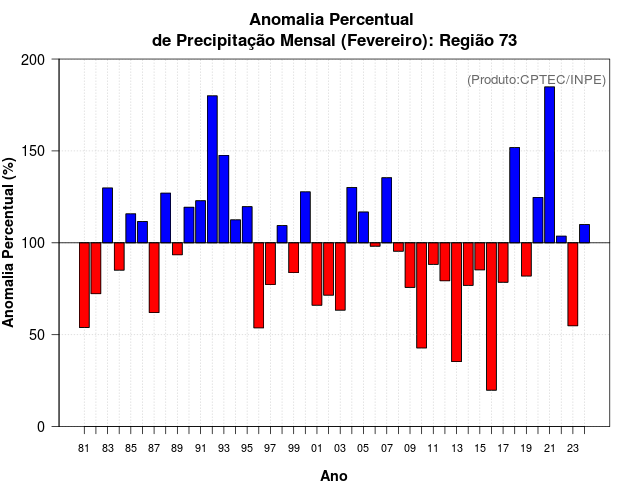 Anomalia Percentual
de Precipitação Mensal (Fevereiro): Região 73

(Produto:CPTEC/INPE)

Anomalia Percentual (%)

200
150
100
50
0

81 83 85 87 89 91 93 95 97 99 01 03 05 07 09 11 13 15 17 19 21 23

Ano